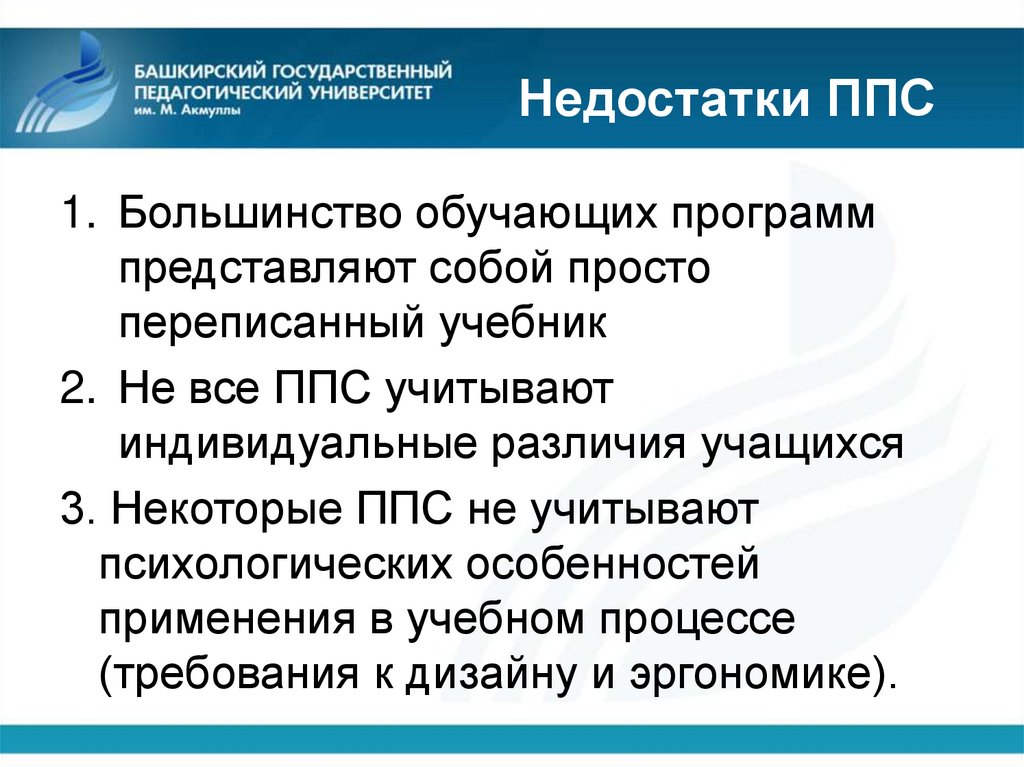 БАШКИРСКИЙ ГОСУДАРСТВЕННЫЙ ПЕДАГОГИЧЕСКИЙ УНИВЕРСИТЕТ им. М. Акмуллы

Недостатки ППС

1. Большинство обучающих программ представляют собой просто переписанный учебник

2. Не все ППС учитывают индивидуальные различия учащихся

3. Некоторые ППС не учитывают психологических особенностей применения в учебном процессе (требования к дизайну и эргономике).